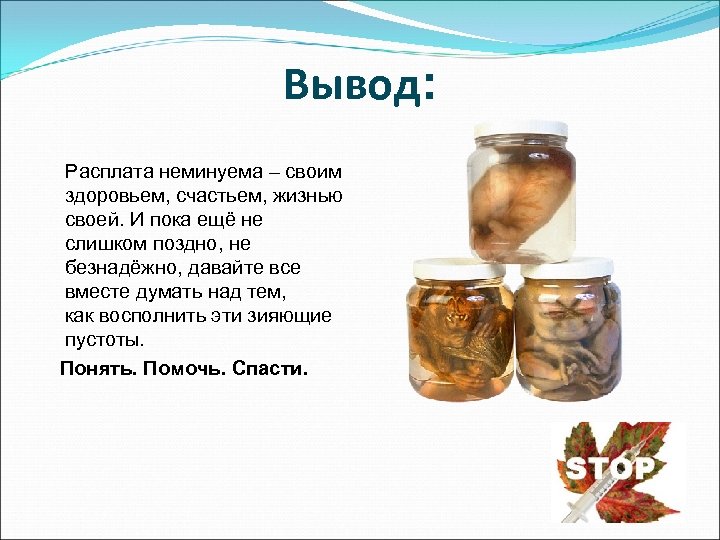 Вывод:

Расплата неминуема – своим здоровьем, счастьем, жизнью своей. И пока ещё не слишком поздно, не безнадёжно, давайте все вместе думать над тем, как восполнить эти зияющие пустоты.

Понять. Помочь. Спасти.

STOP